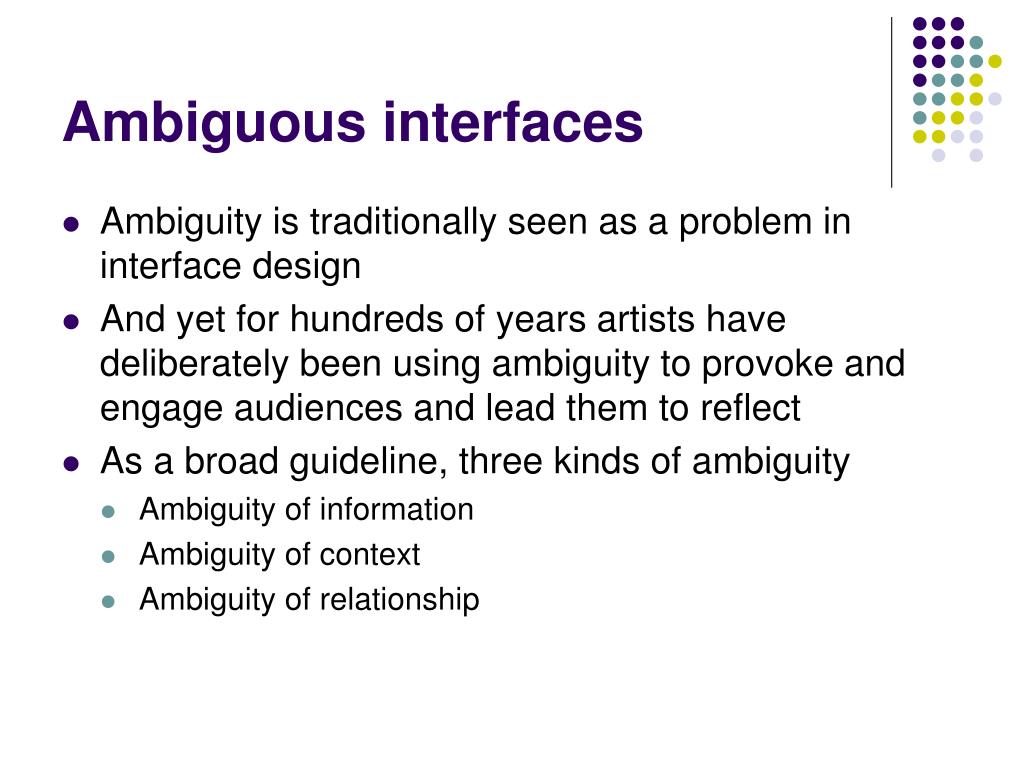 Ambiguous interfaces

- Ambiguity is traditionally seen as a problem in interface design
- And yet for hundreds of years artists have deliberately been using ambiguity to provoke and engage audiences and lead them to reflect
- As a broad guideline, three kinds of ambiguity
  - Ambiguity of information
  - Ambiguity of context
  - Ambiguity of relationship